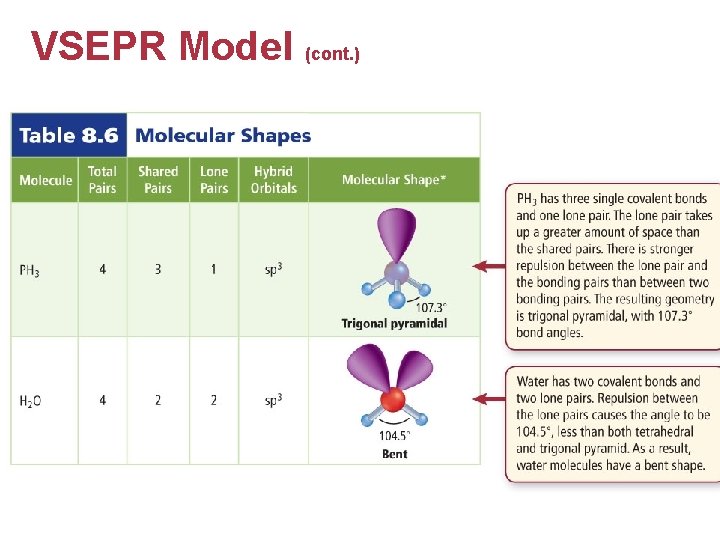 VSEPR Model (cont.)

Table 8.6 Molecular Shapes

| Molecule | Total Pairs | Shared Pairs | Lone Pairs | Hybrid Orbitals | Molecular Shape* |
|---|---|---|---|---|---|
| $PH_3$ | 4 | 3 | 1 | $sp^3$ | 107.3° Trigonal pyramidal |
| $H_2O$ | 4 | 2 | 2 | $sp^3$ | 104.5° Bent |

$PH_3$ has three single covalent bonds and one lone pair. The lone pair takes up a greater amount of space than the shared pairs. There is stronger repulsion between the lone pair and the bonding pairs than between two bonding pairs. The resulting geometry is trigonal pyramidal, with 107.3° bond angles.

Water has two covalent bonds and two lone pairs. Repulsion between the lone pairs causes the angle to be 104.5°, less than both tetrahedral and trigonal pyramid. As a result, water molecules have a bent shape.